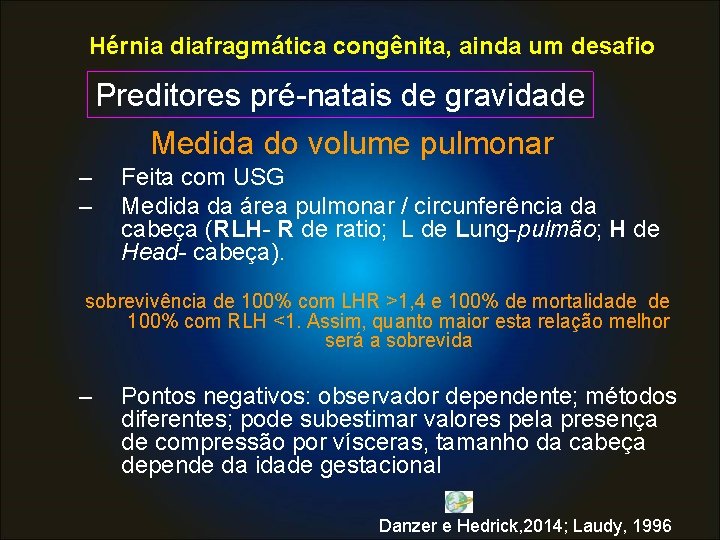 Hérnia diafragmática congênita, ainda um desafio

Preditores pré-natais de gravidade

Medida do volume pulmonar

– Feita com USG

– Medida da área pulmonar / circunferência da cabeça (RLH- R de ratio; L de Lung-pulmão; H de Head- cabeça).

sobrevivência de 100% com LHR >1,4 e 100% de mortalidade de 100% com RLH <1. Assim, quanto maior esta relação melhor será a sobrevida

– Pontos negativos: observador dependente; métodos diferentes; pode subestimar valores pela presença de compressão por vísceras, tamanho da cabeça depende da idade gestacional

Danzer e Hedrick,2014; Laudy, 1996